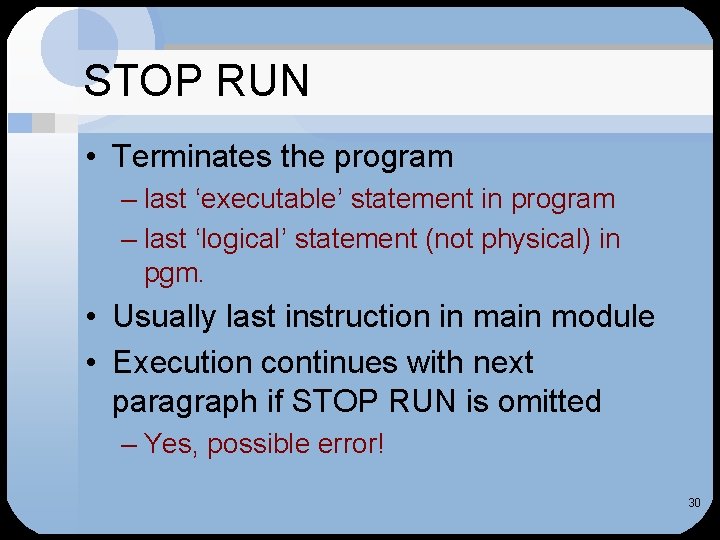 STOP RUN

• Terminates the program
– last ‘executable’ statement in program
– last ‘logical’ statement (not physical) in pgm.

• Usually last instruction in main module

• Execution continues with next paragraph if STOP RUN is omitted
– Yes, possible error!

30